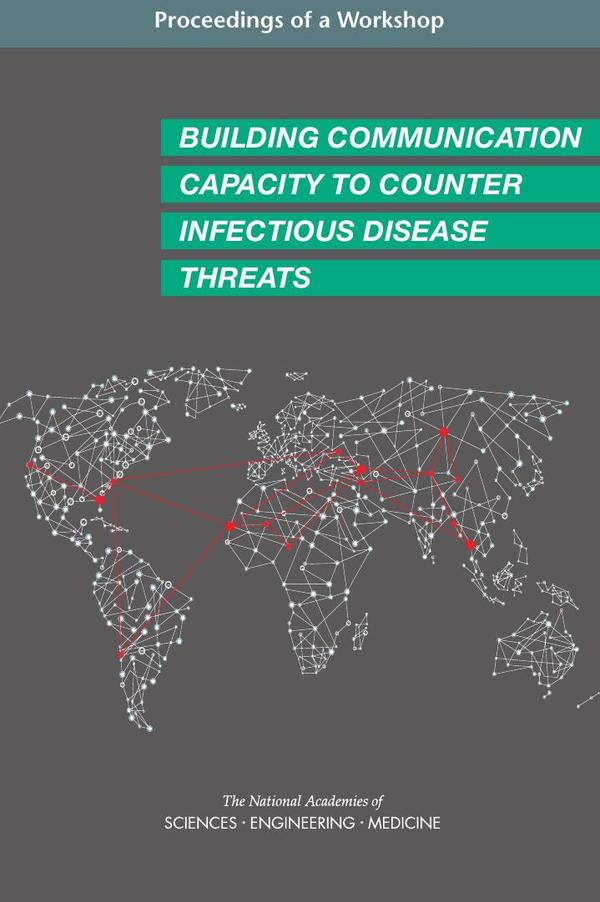 Proceedings of a Workshop

BUILDING COMMUNICATION CAPACITY TO COUNTER INFECTIOUS DISEASE THREATS

The National Academies of
SCIENCES · ENGINEERING · MEDICINE